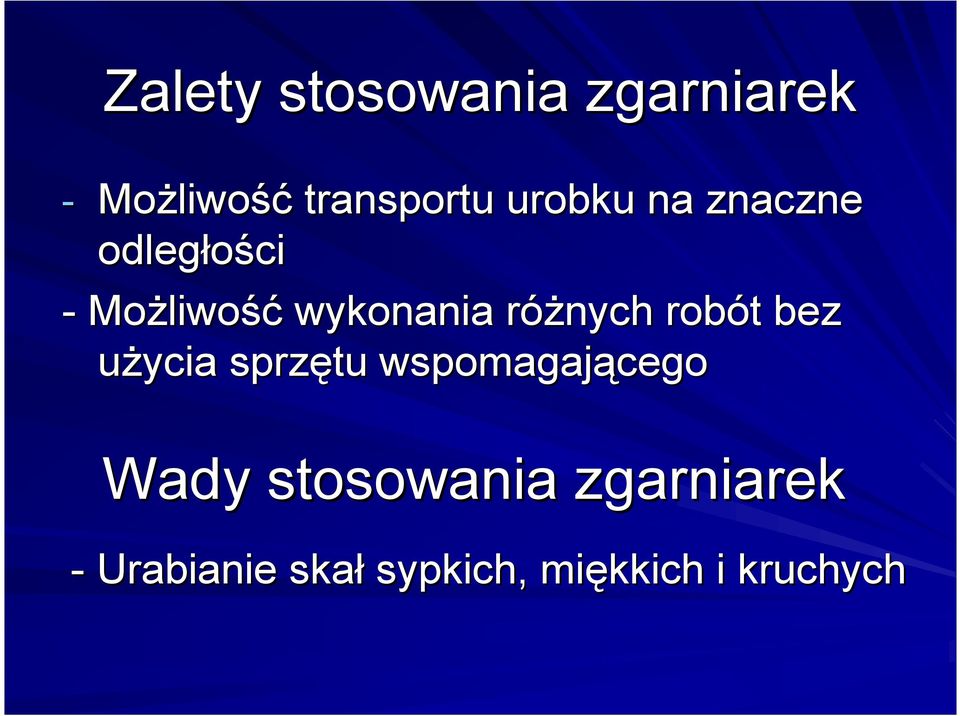 Zalety stosowania zgarniarek

- Możliwość transportu urobku na znaczne odległości

- Możliwość wykonania różnych robót bez użycia sprzętu wspomagającego

Wady stosowania zgarniarek

- Urabianie skał sypkich, miękkich i kruchych